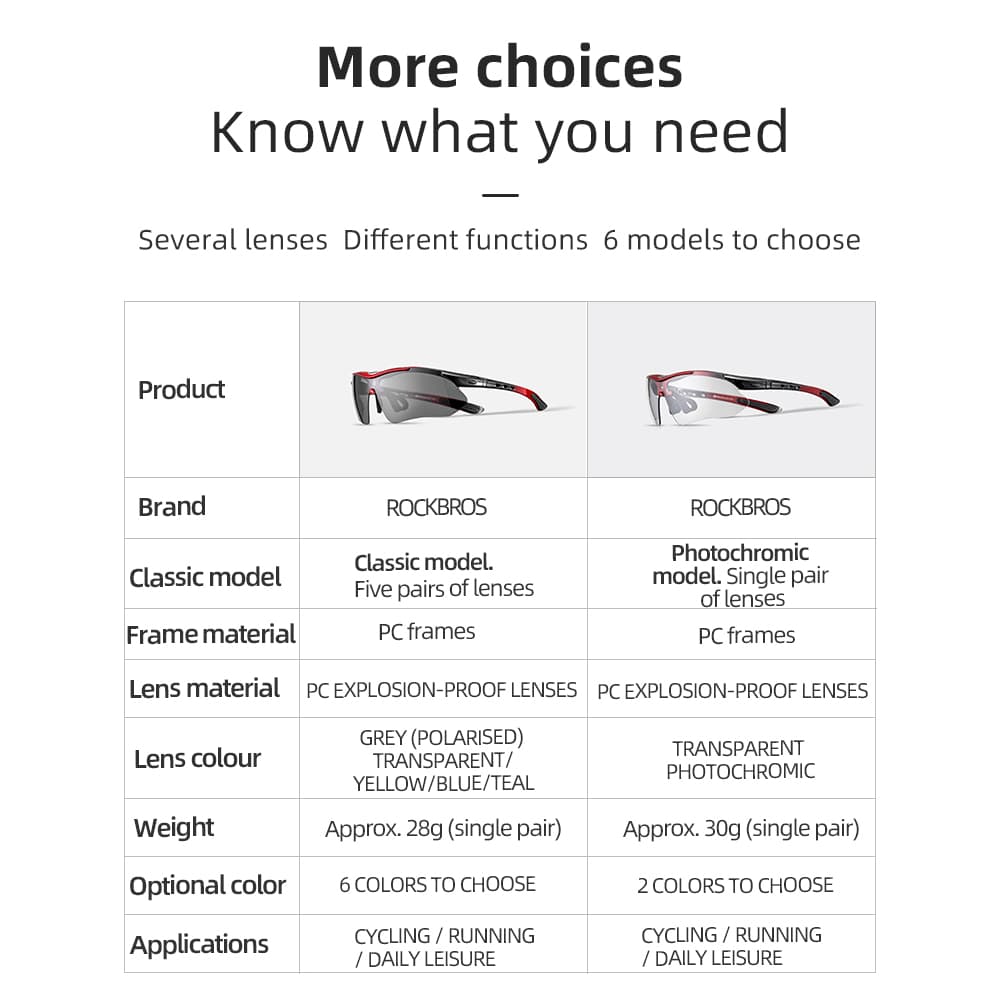 More choices
Know what you need

Several lenses Different functions 6 models to choose

| Product | | |
|---|---|---|
| Brand | ROCKBROS | ROCKBROS |
| Classic model | Classic model. Five pairs of lenses | Photochromic model. Single pair of lenses |
| Frame material | PC frames | PC frames |
| Lens material | PC EXPLOSION-PROOF LENSES | PC EXPLOSION-PROOF LENSES |
| Lens colour | GREY (POLARISED) TRANSPARENT/ YELLOW/BLUE/TEAL | TRANSPARENT PHOTOCHROMIC |
| Weight | Approx. 28g (single pair) | Approx. 30g (single pair) |
| Optional color | 6 COLORS TO CHOOSE | 2 COLORS TO CHOOSE |
| Applications | CYCLING / RUNNING / DAILY LEISURE | CYCLING / RUNNING / DAILY LEISURE |